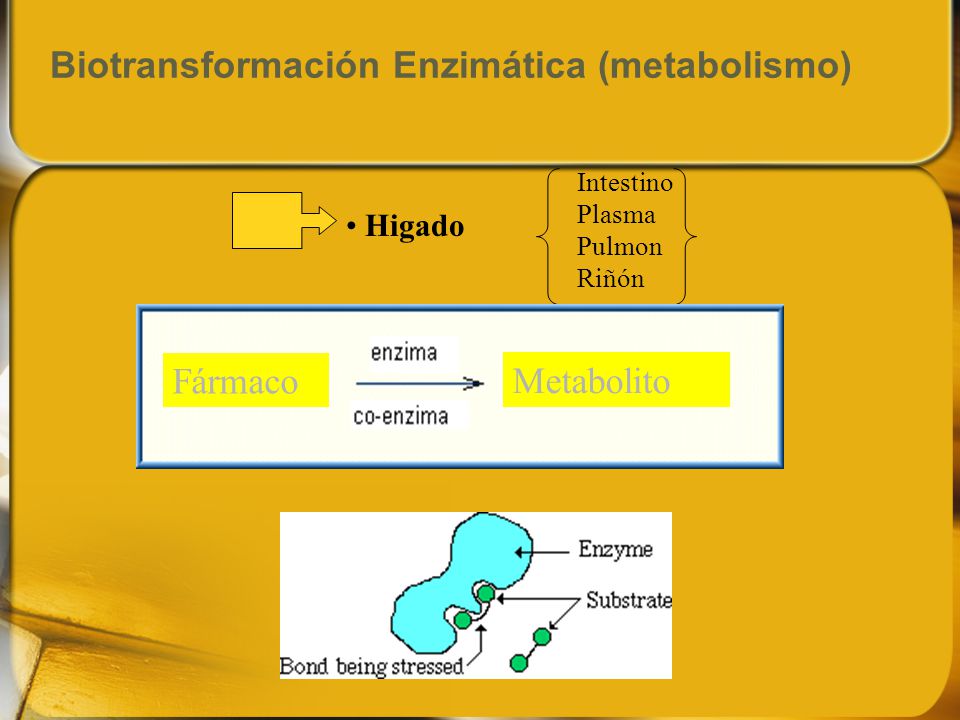 Biotransformación Enzimática (metabolismo)

• Higado

Intestino
Plasma
Pulmon
Riñón

Fármaco

enzima

co-enzima

Metabolito

Enzyme

Substrate

Bond being stressed